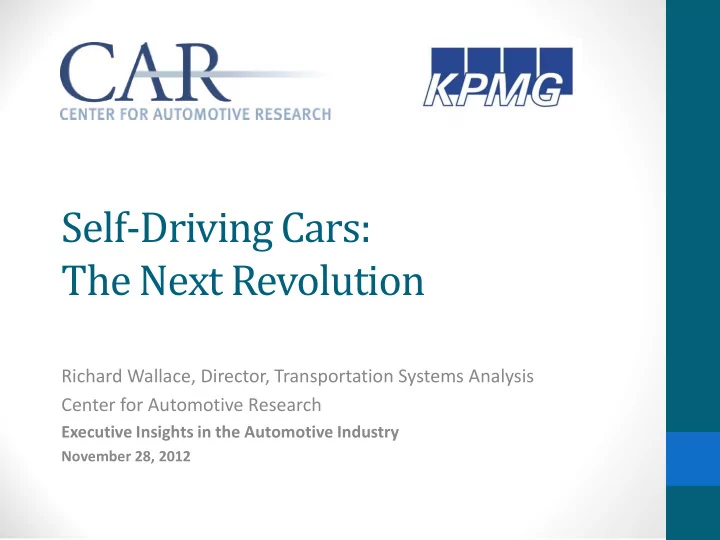 CAR
CENTER FOR AUTOMOTIVE RESEARCH

KPMG

Self-Driving Cars:
The Next Revolution

Richard Wallace, Director, Transportation Systems Analysis
Center for Automotive Research
Executive Insights in the Automotive Industry
November 28, 2012